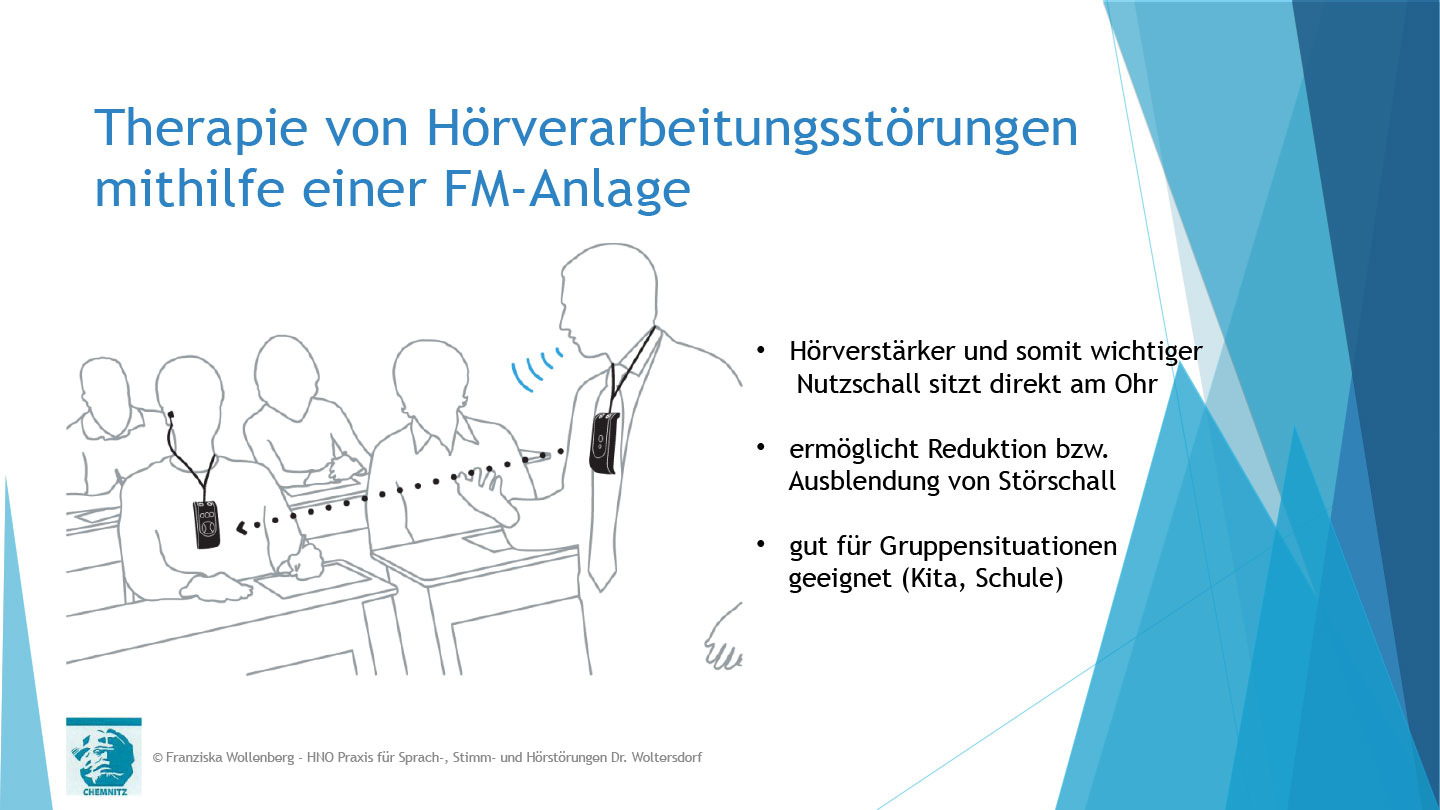 Therapie von Hörverarbeitungsstörungen mithilfe einer FM-Anlage

• Hörverstärker und somit wichtiger Nutzschall sitzt direkt am Ohr

• ermöglicht Reduktion bzw. Ausblendung von Störschall

• gut für Gruppensituationen geeignet (Kita, Schule)

CHEMNITZ

© Franziska Wollenberg - HNO Praxis für Sprach-, Stimm- und Hörstörungen Dr. Woltersdorf